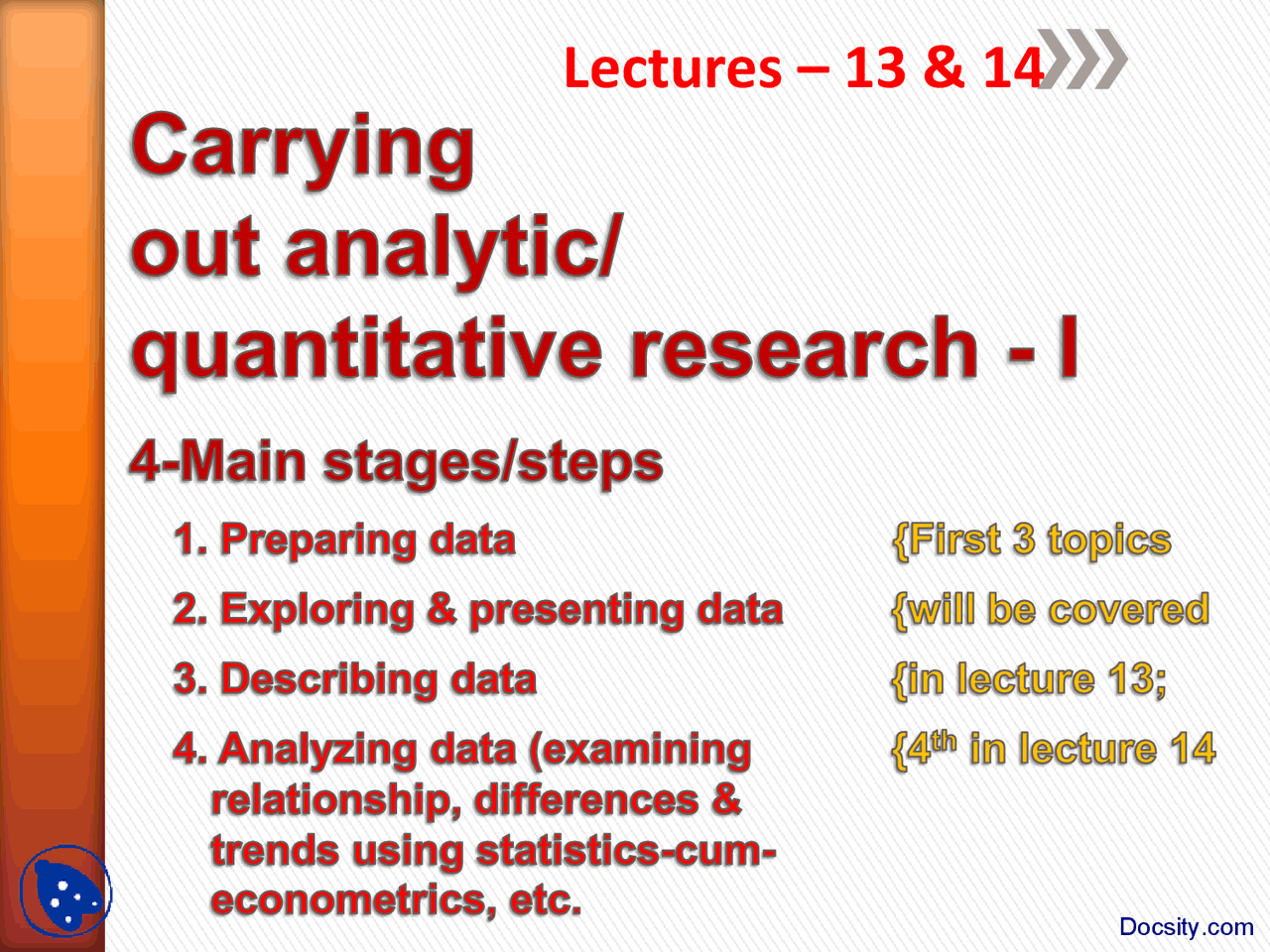 Lectures – 13 & 14

Carrying out analytic/ quantitative research - I

4-Main stages/steps

1. Preparing data

2. Exploring & presenting data

3. Describing data

4. Analyzing data (examining relationship, differences & trends using statistics-cum-econometrics, etc.

{First 3 topics
{will be covered
{in lecture 13;
{4$^{th}$ in lecture 14

Docsity.com